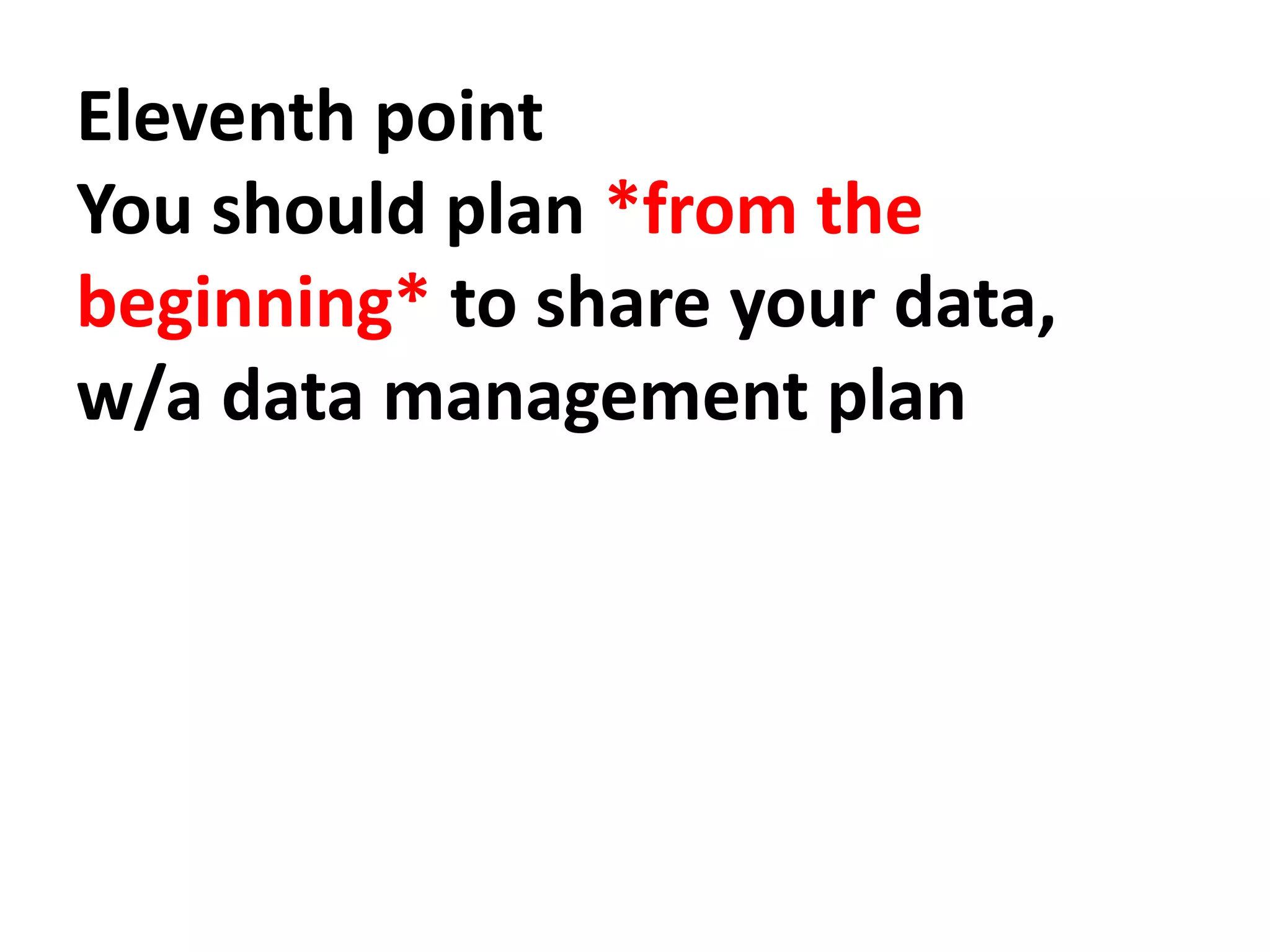 Eleventh point
You should plan *from the beginning* to share your data, w/a data management plan